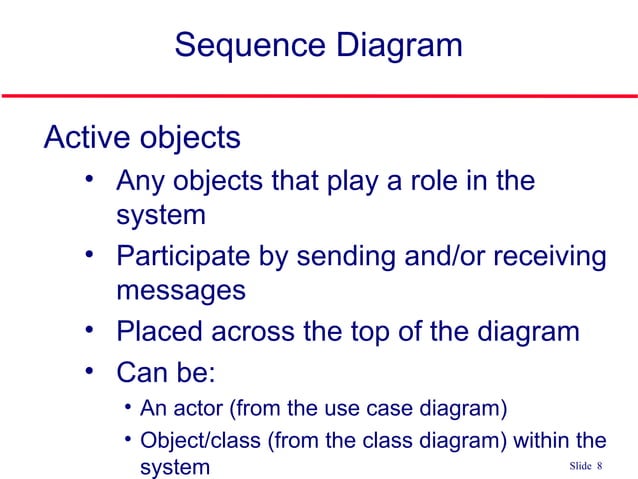 Sequence Diagram

Active objects

• Any objects that play a role in the system

• Participate by sending and/or receiving messages

• Placed across the top of the diagram

• Can be:

• An actor (from the use case diagram)

• Object/class (from the class diagram) within the system

Slide 8